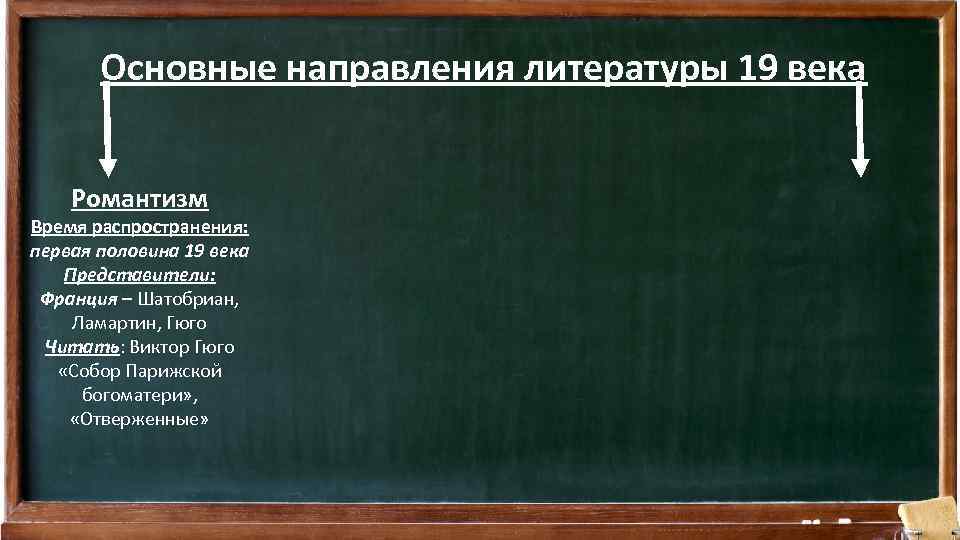 Основные направления литературы 19 века

Романтизм
Время распространения: первая половина 19 века
Представители:
Франция – Шатобриан, Ламартин, Гюго
Читать: Виктор Гюго «Собор Парижской богоматери», «Отверженные»